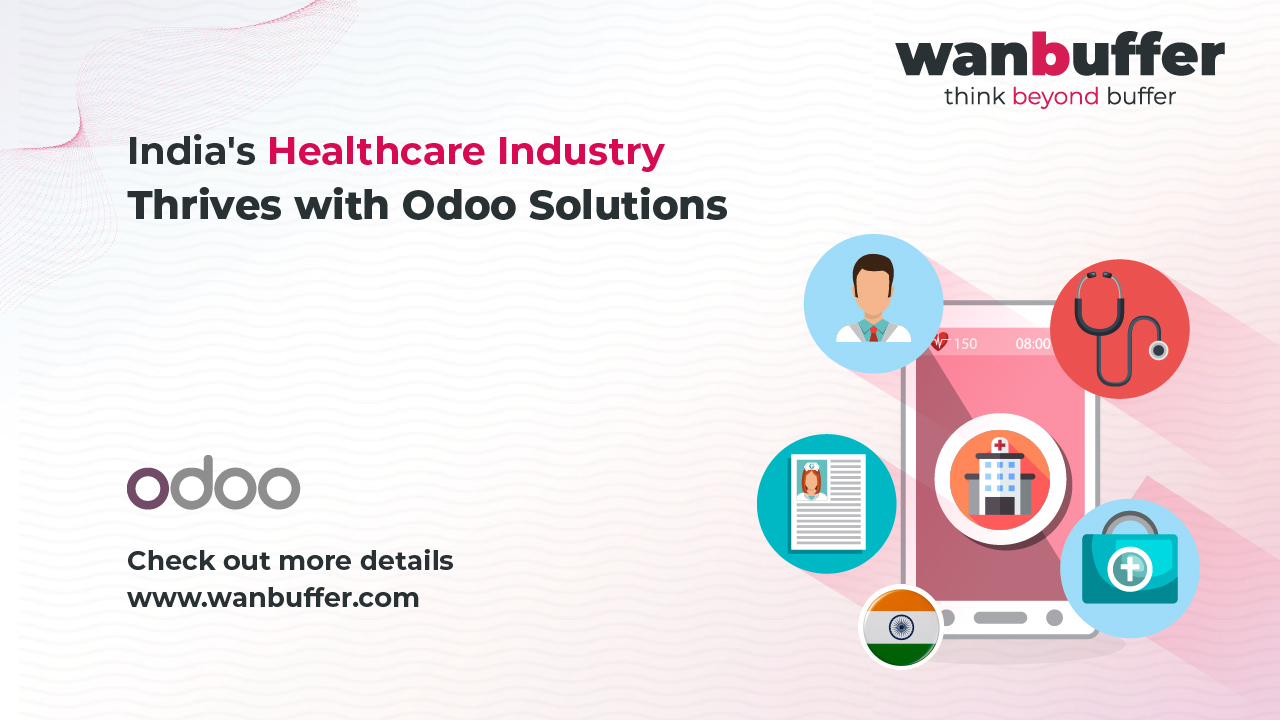 wanbuffer
think beyond buffer

India's Healthcare Industry Thrives with Odoo Solutions

150 08:00

odoo

Check out more details
www.wanbuffer.com